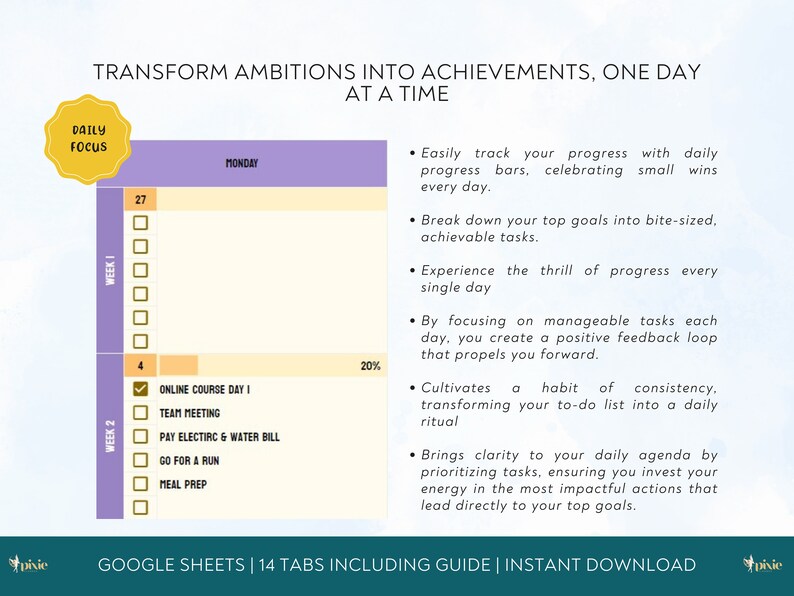 TRANSFORM AMBITIONS INTO ACHIEVEMENTS, ONE DAY AT A TIME

DAILY FOCUS

MONDAY

WEEK 1

27

WEEK 2

4

20%

ONLINE COURSE DAY 1
TEAM MEETING
PAY ELECTIRC & WATER BILL
GO FOR A RUN
MEAL PREP

• Easily track your progress with daily progress bars, celebrating small wins every day.

• Break down your top goals into bite-sized, achievable tasks.

• Experience the thrill of progress every single day

• By focusing on manageable tasks each day, you create a positive feedback loop that propels you forward.

• Cultivates a habit of consistency, transforming your to-do list into a daily ritual

• Brings clarity to your daily agenda by prioritizing tasks, ensuring you invest your energy in the most impactful actions that lead directly to your top goals.

pixie

GOOGLE SHEETS | 14 TABS INCLUDING GUIDE | INSTANT DOWNLOAD

pixie